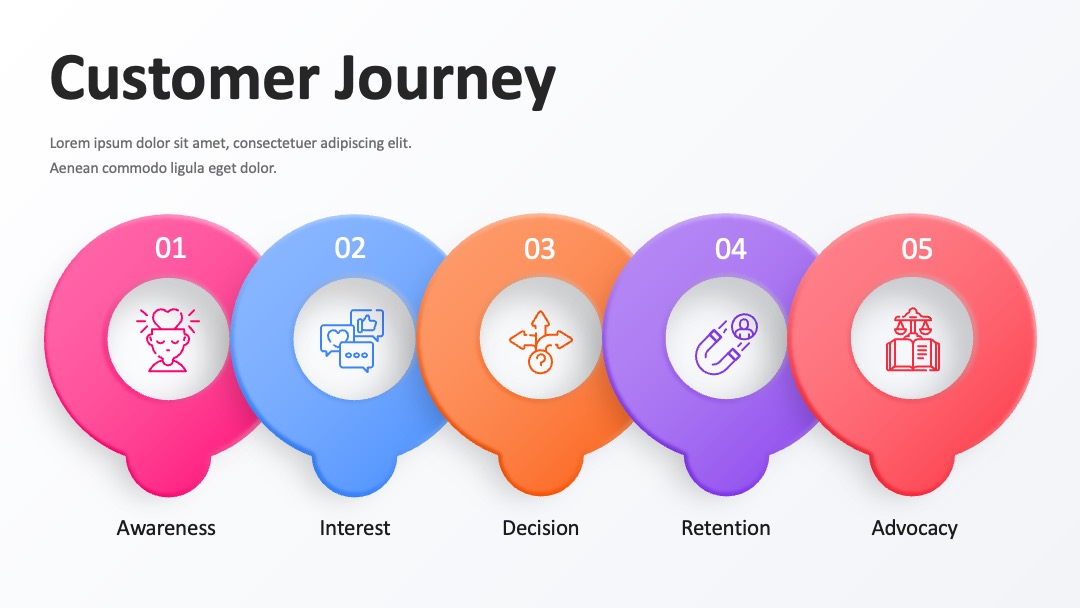 Customer Journey

Lorem ipsum dolor sit amet, consectetuer adipiscing elit. Aenean commodo ligula eget dolor.

01

02

03

04

05

Awareness

Interest

Decision

Retention

Advocacy